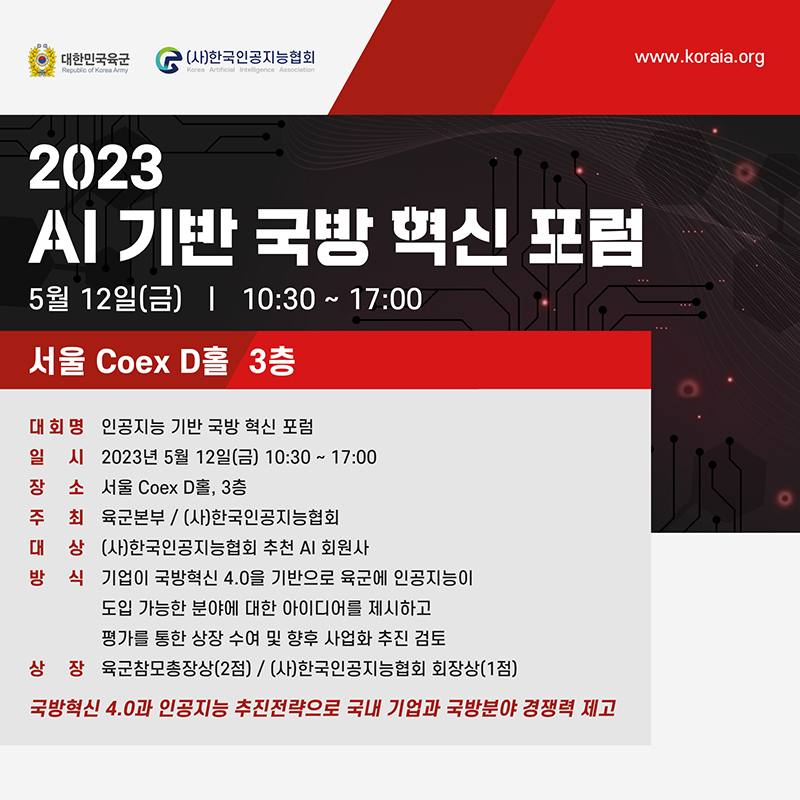 대한민국육군
Republic of Korea Army

(사)한국인공지능협회
Korea Artificial Intelligence Association

www.koraia.org

2023
AI 기반 국방 혁신 포럼
5월 12일(금) | 10:30 ~ 17:00

서울 Coex D홀 3층

대회명 인공지능 기반 국방 혁신 포럼
일 시 2023년 5월 12일(금) 10:30 ~ 17:00
장 소 서울 Coex D홀, 3층
주 최 육군본부 / (사)한국인공지능협회
대 상 (사)한국인공지능협회 추천 AI 회원사
방 식 기업이 국방혁신 4.0을 기반으로 육군에 인공지능이 도입 가능한 분야에 대한 아이디어를 제시하고 평가를 통한 상장 수여 및 향후 사업화 추진 검토
상 장 육군참모총장상(2점) / (사)한국인공지능협회 회장상(1점)

국방혁신 4.0과 인공지능 추진전략으로 국내 기업과 국방분야 경쟁력 제고